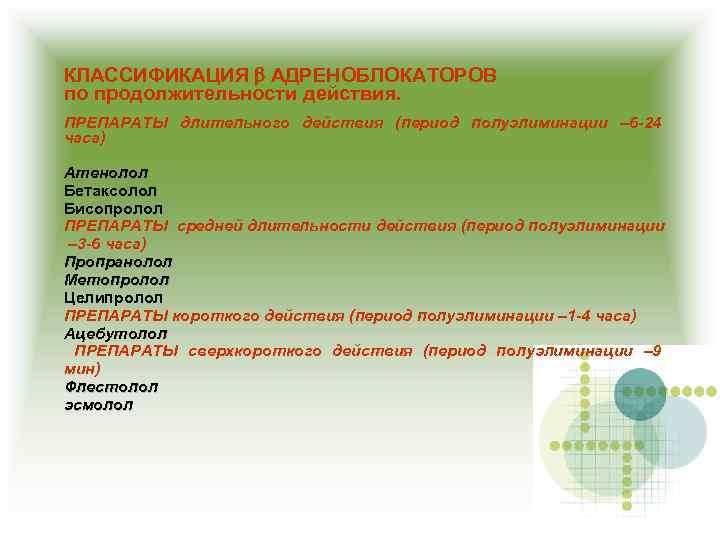 КЛАССИФИКАЦИЯ β АДРЕНОБЛОКАТОРОВ по продолжительности действия.

ПРЕПАРАТЫ длительного действия (период полуэлиминации –6-24 часа)

Атенолол
Бетаксолол
Бисопролол
ПРЕПАРАТЫ средней длительности действия (период полуэлиминации –3-6 часа)
Пропранолол
Метопролол
Целипролол
ПРЕПАРАТЫ короткого действия (период полуэлиминации –1-4 часа)
Ацебутолол
ПРЕПАРАТЫ сверхкороткого действия (период полуэлиминации –9 мин)
Флестолол
эсмолол